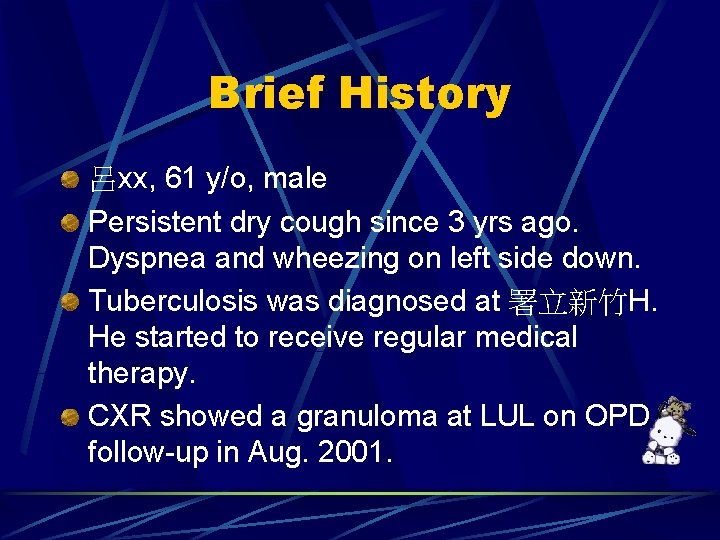 Brief History

呂xx, 61 y/o, male

Persistent dry cough since 3 yrs ago. Dyspnea and wheezing on left side down.

Tuberculosis was diagnosed at 署立新竹H. He started to receive regular medical therapy.

CXR showed a granuloma at LUL on OPD follow-up in Aug. 2001.